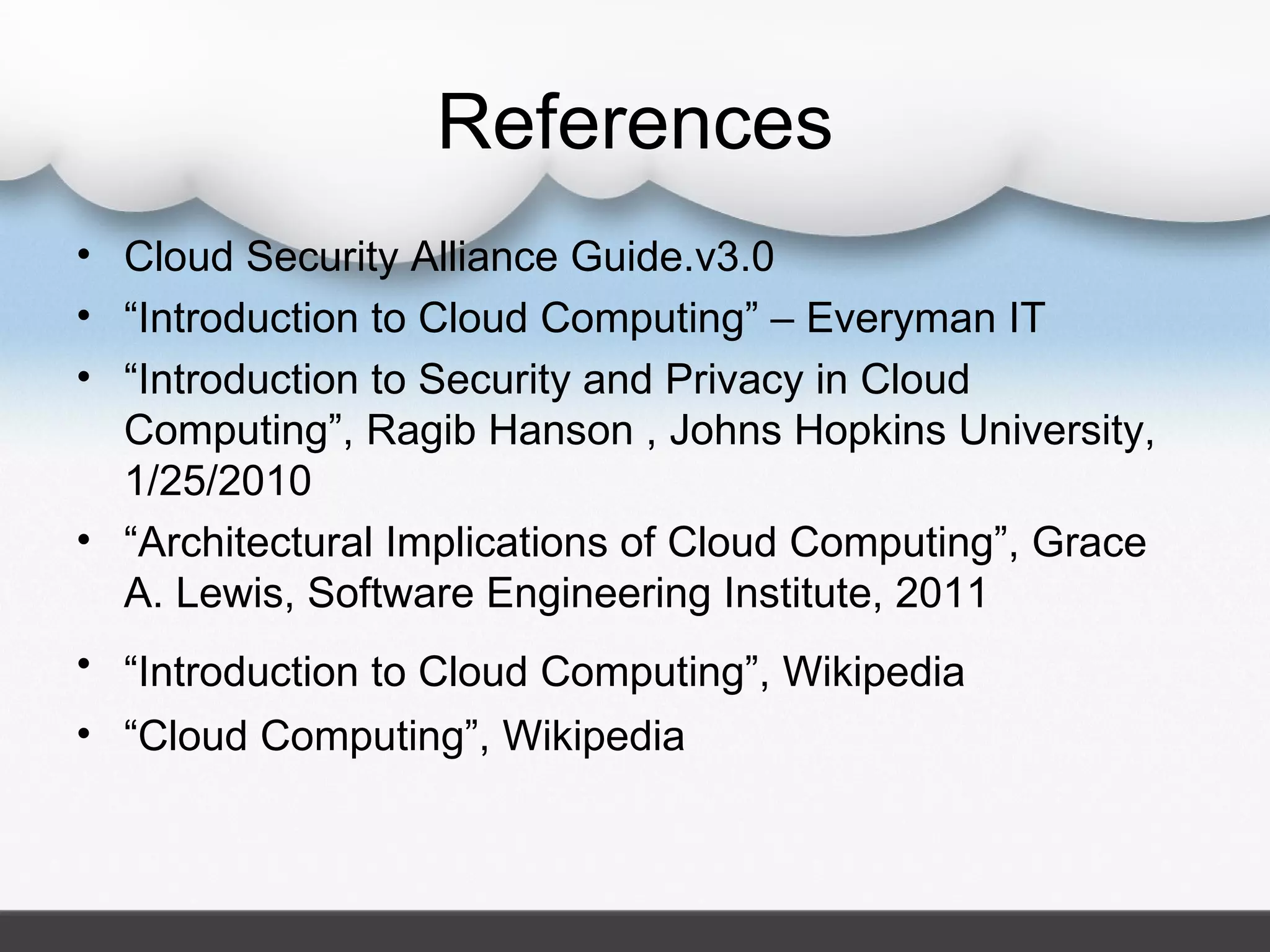 References

• Cloud Security Alliance Guide.v3.0
• “Introduction to Cloud Computing” – Everyman IT
• “Introduction to Security and Privacy in Cloud Computing”, Ragib Hanson , Johns Hopkins University, 1/25/2010
• “Architectural Implications of Cloud Computing”, Grace A. Lewis, Software Engineering Institute, 2011
• “Introduction to Cloud Computing”, Wikipedia
• “Cloud Computing”, Wikipedia